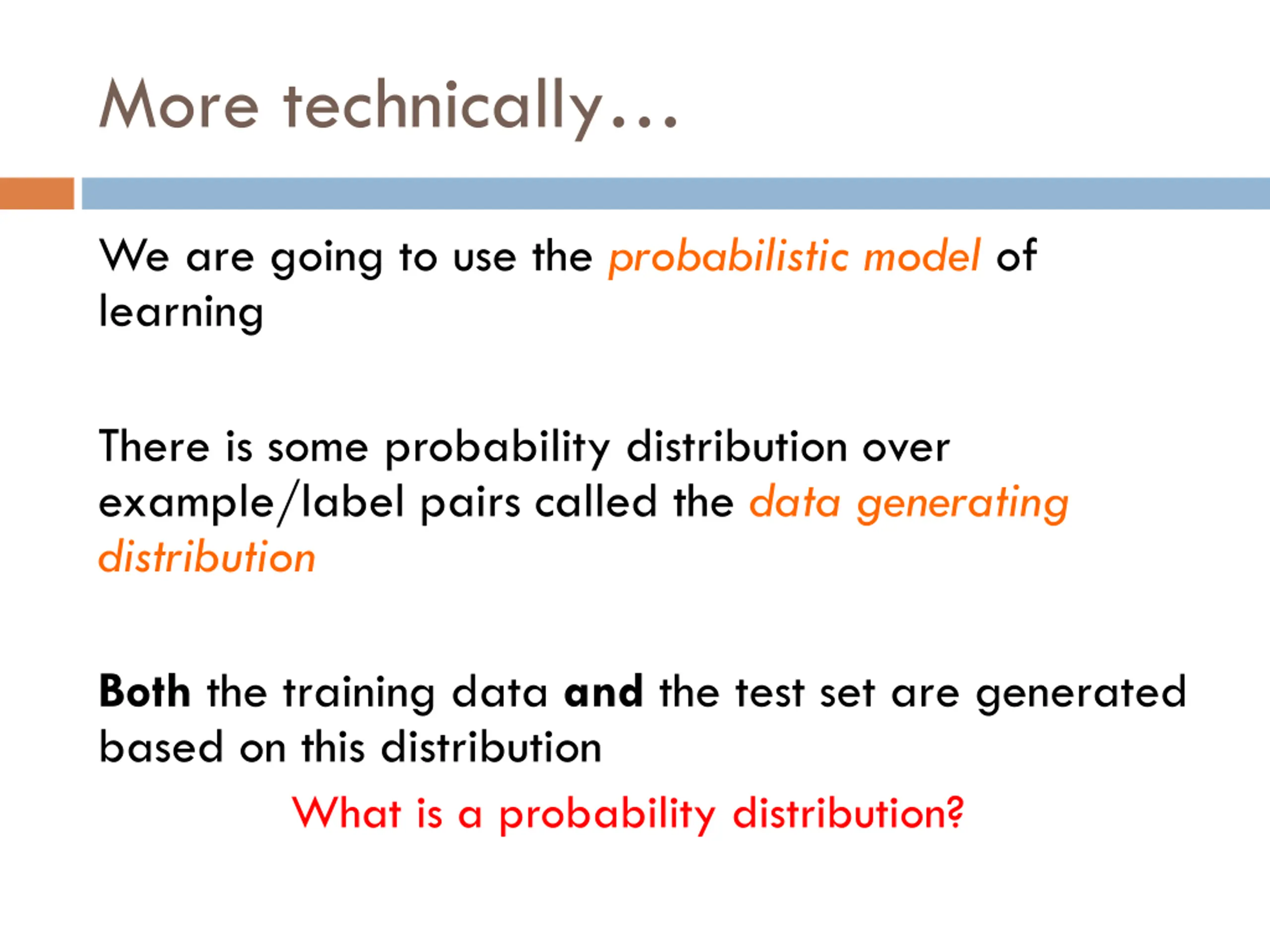 More technically…

We are going to use the probabilistic model of learning

There is some probability distribution over example/label pairs called the data generating distribution

Both the training data and the test set are generated based on this distribution

What is a probability distribution?